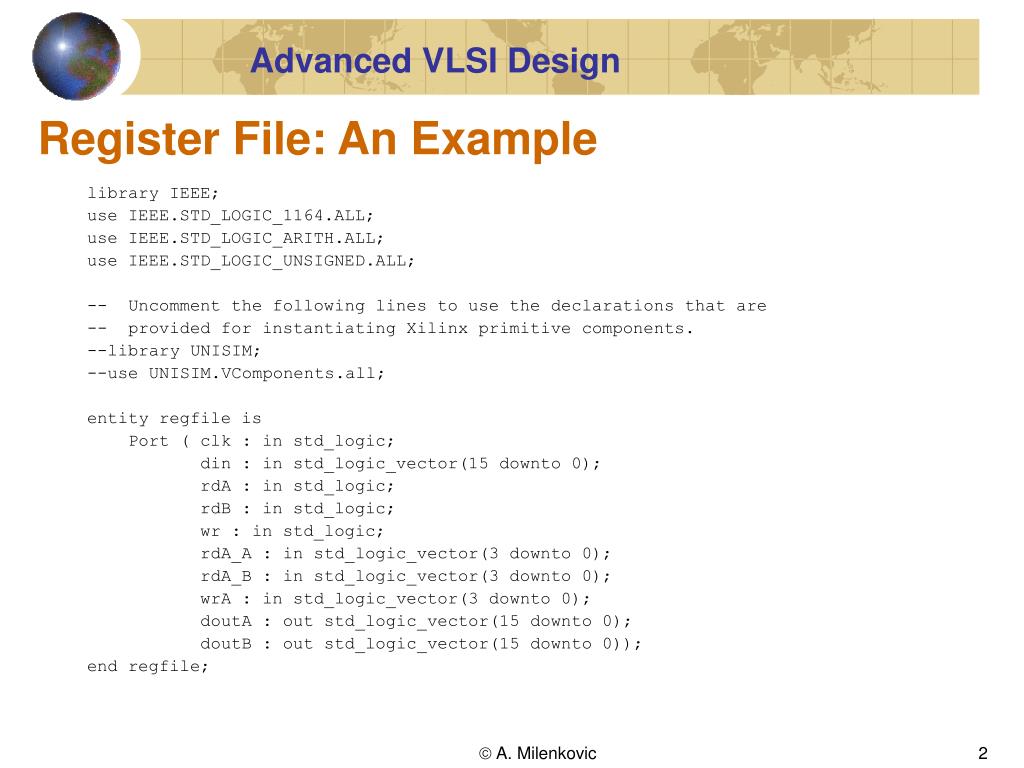 Advanced VLSI Design

Register File: An Example

library IEEE;
use IEEE.STD_LOGIC_1164.ALL;
use IEEE.STD_LOGIC_ARITH.ALL;
use IEEE.STD_LOGIC_UNSIGNED.ALL;

-- Uncomment the following lines to use the declarations that are
-- provided for instantiating Xilinx primitive components.
--library UNISIM;
--use UNISIM.VComponents.all;

entity regfile is
    Port ( clk : in std_logic;
           din : in std_logic_vector(15 downto 0);
           rdA : in std_logic;
           rdB : in std_logic;
           wr : in std_logic;
           rdA_A : in std_logic_vector(3 downto 0);
           rdA_B : in std_logic_vector(3 downto 0);
           wrA : in std_logic_vector(3 downto 0);
           doutA : out std_logic_vector(15 downto 0);
           doutB : out std_logic_vector(15 downto 0));
end regfile;

© A. Milenkovic

2